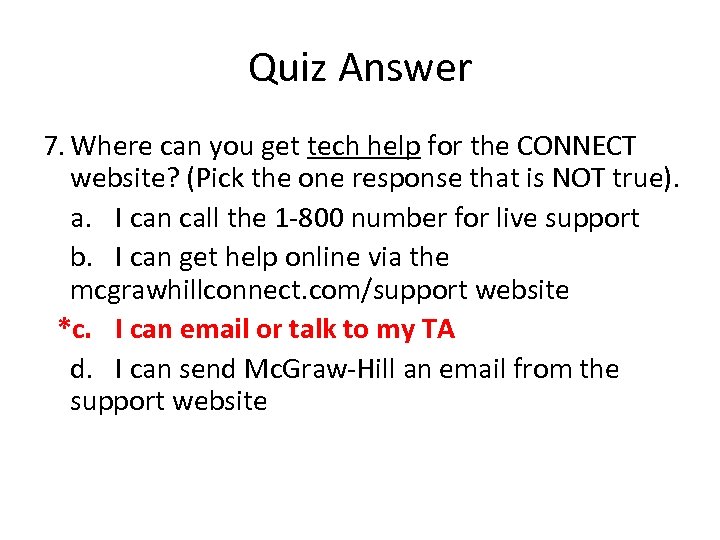 Quiz Answer

7. Where can you get tech help for the CONNECT website? (Pick the one response that is NOT true).

a. I can call the 1-800 number for live support

b. I can get help online via the mcgrawhillconnect.com/support website

*c. I can email or talk to my TA

d. I can send McGraw-Hill an email from the support website